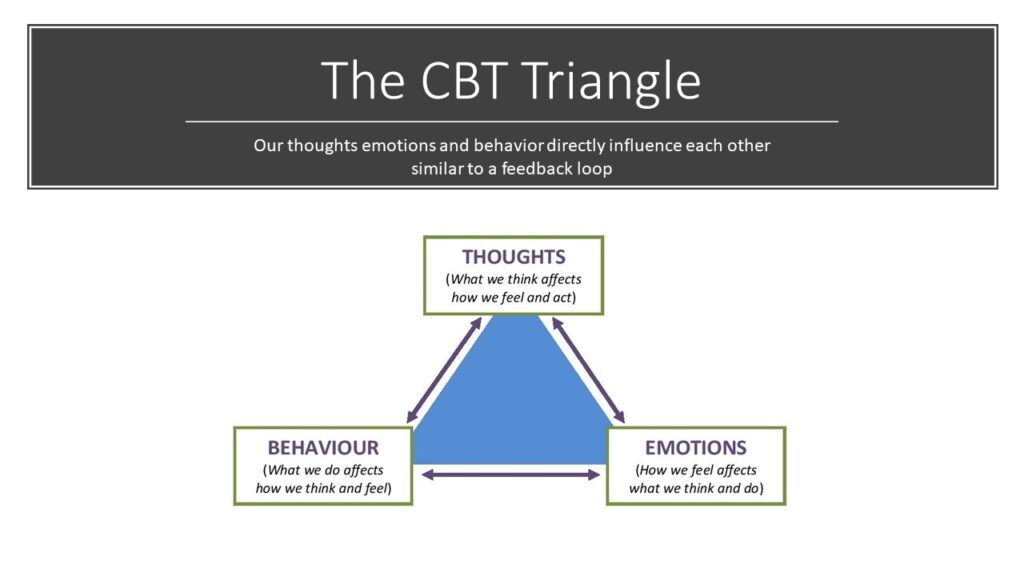 The CBT Triangle

Our thoughts emotions and behavior directly influence each other similar to a feedback loop

THOUGHTS
(What we think affects how we feel and act)

BEHAVIOUR
(What we do affects how we think and feel)

EMOTIONS
(How we feel affects what we think and do)